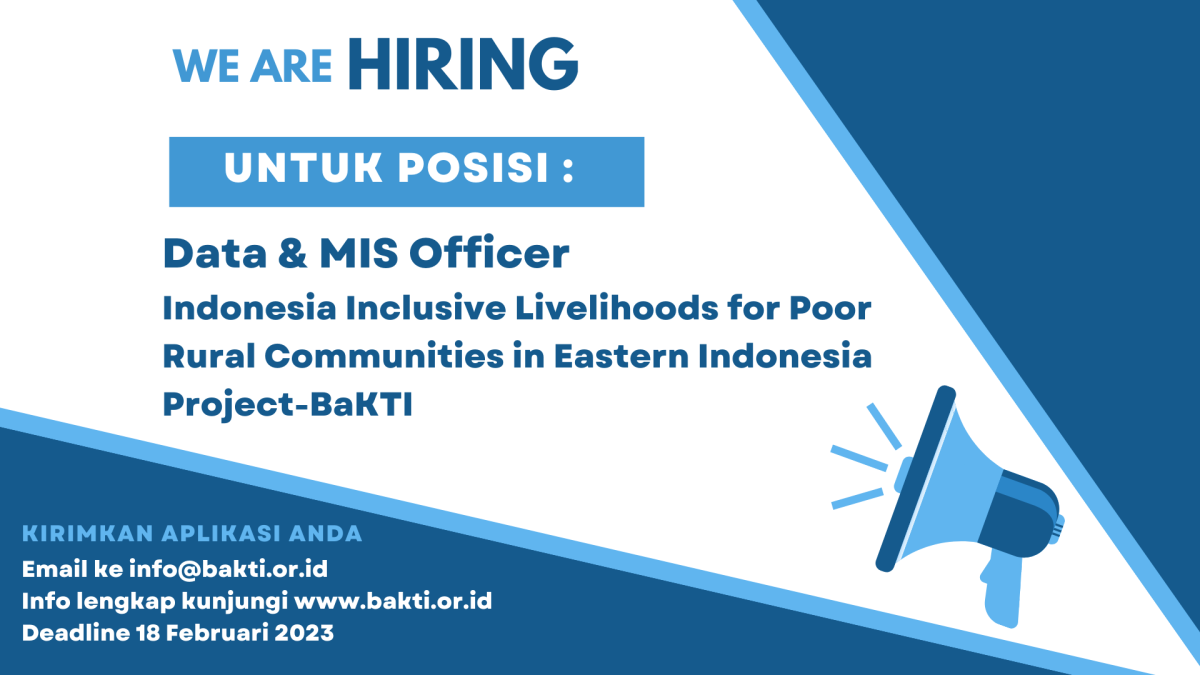 WE ARE HIRING

UNTUK POSISI :

Data & MIS Officer

Indonesia Inclusive Livelihoods for Poor Rural Communities in Eastern Indonesia Project-BaKTI

KIRIMKAN APLIKASI ANDA

Email ke info@bakti.or.id

Info lengkap kunjungi www.bakti.or.id

Deadline 18 Februari 2023